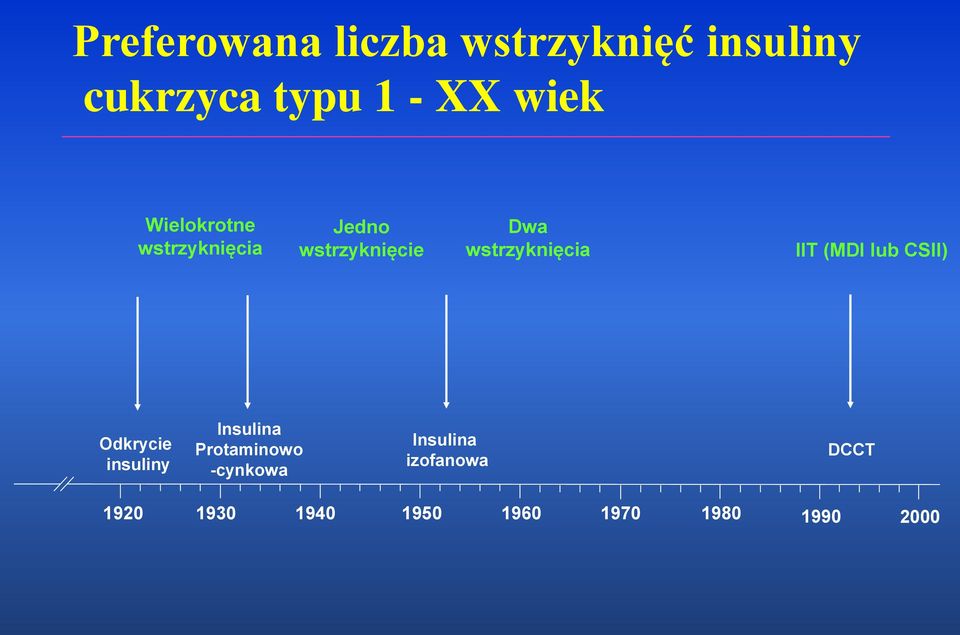 Preferowana liczba wstrzyknięć insuliny
cukrzyca typu 1 - XX wiek

Wielokrotne wstrzyknięcia

Jedno wstrzyknięcie

Dwa wstrzyknięcia

IIT (MDI lub CSII)

Odkrycie insuliny

Insulina Protaminowo -cynkowa

Insulina izofanowa

DCCT

1920 1930 1940 1950 1960 1970 1980 1990 2000